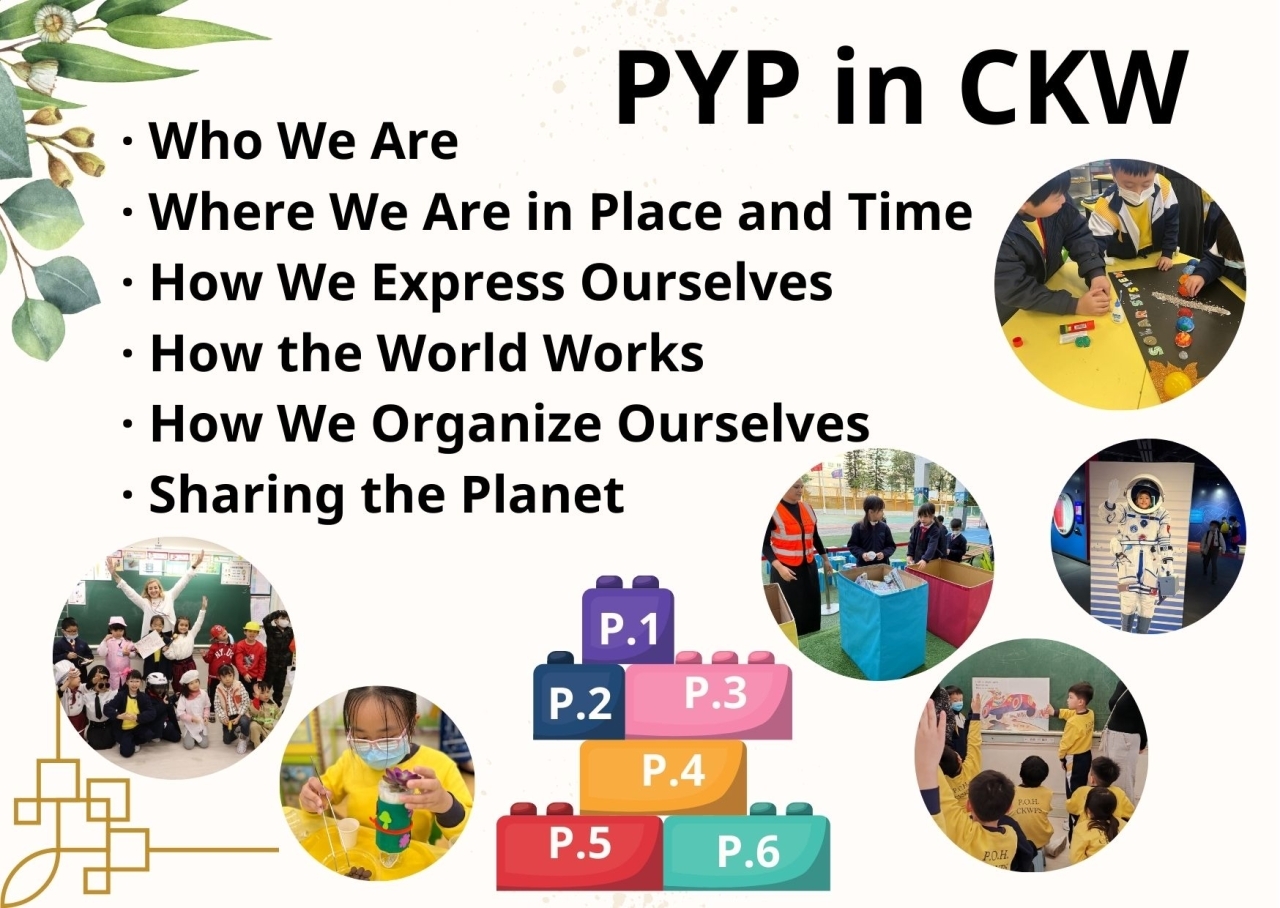 PYP in CKW

· Who We Are
· Where We Are in Place and Time
· How We Express Ourselves
· How the World Works
· How We Organize Ourselves
· Sharing the Planet

SOLAR SYSTEM

P.1
P.2
P.3
P.4
P.5
P.6

P.O.H. CKWPS
P.O.H.